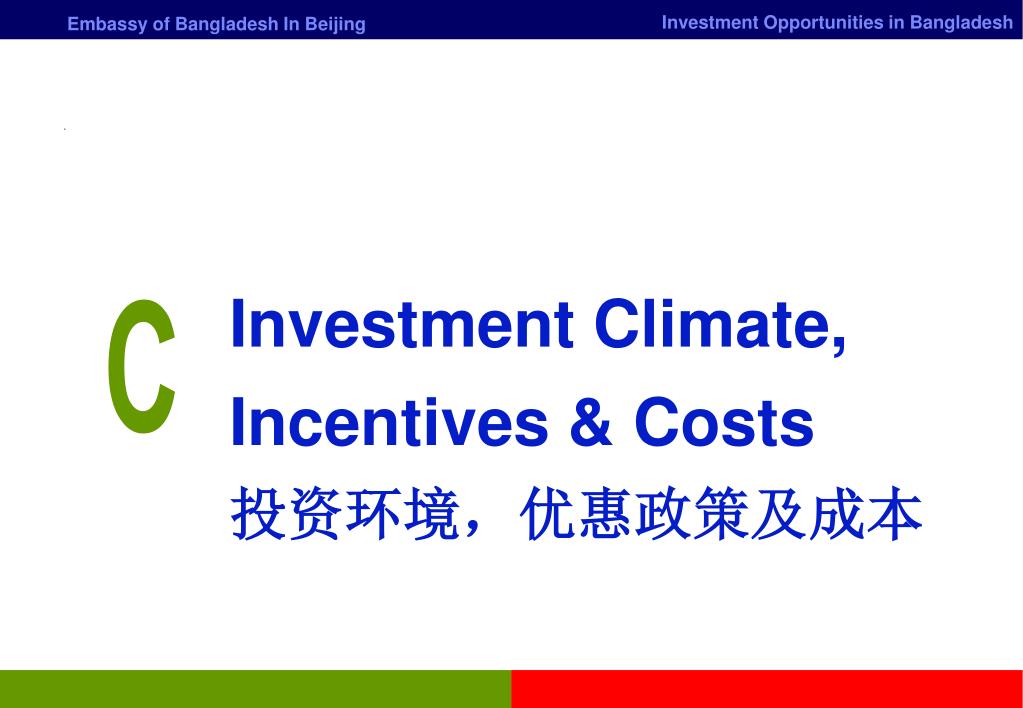 Embassy of Bangladesh In Beijing

Investment Opportunities in Bangladesh

C

Investment Climate, Incentives & Costs

投资环境，优惠政策及成本